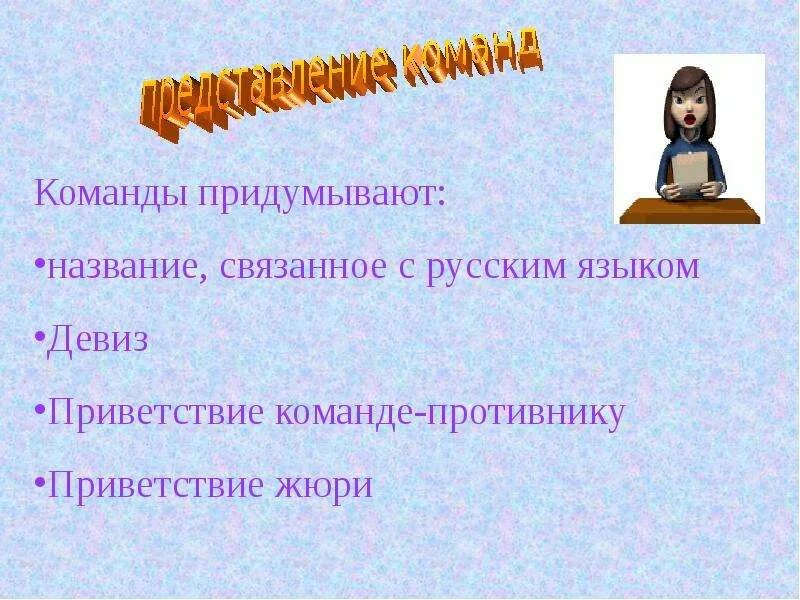 представление команд

Команды придумывают:

•название, связанное с русским языком

•Девиз

•Приветствие команде-противнику

•Приветствие жюри